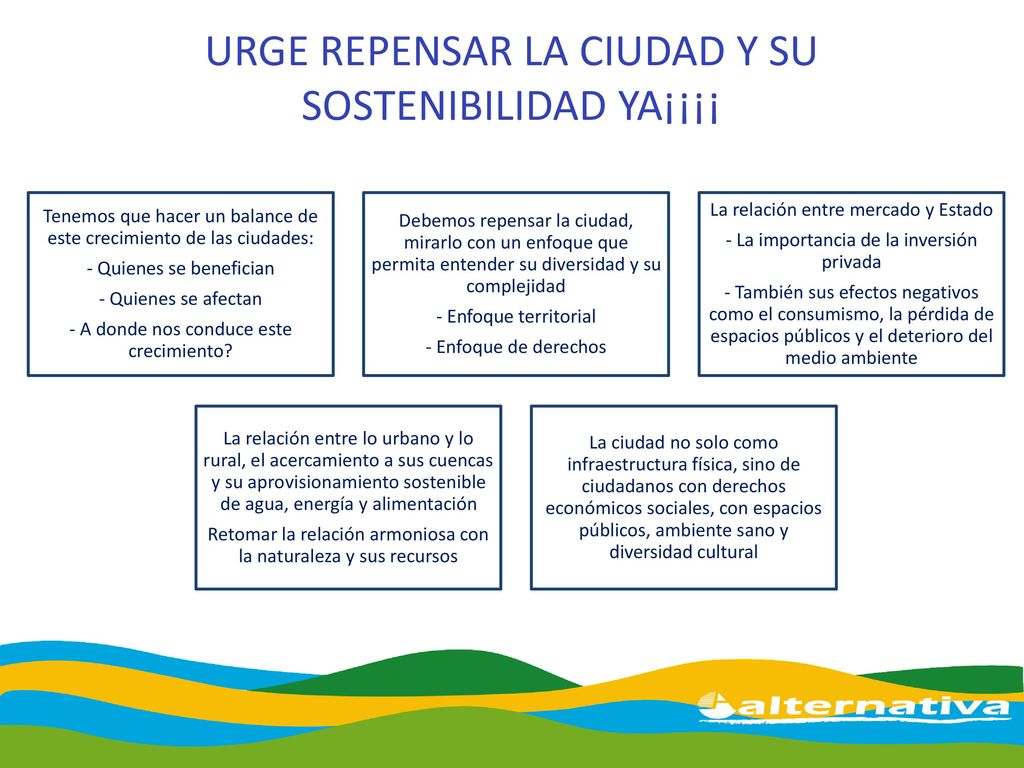 URGE REPENSAR LA CIUDAD Y SU SOSTENIBILIDAD YA¡¡¡¡

Tenemos que hacer un balance de este crecimiento de las ciudades:

- Quienes se benefician

- Quienes se afectan

- A donde nos conduce este crecimiento?

Debemos repensar la ciudad, mirarlo con un enfoque que permita entender su diversidad y su complejidad

- Enfoque territorial

- Enfoque de derechos

La relación entre mercado y Estado

- La importancia de la inversión privada

- También sus efectos negativos como el consumismo, la pérdida de espacios públicos y el deterioro del medio ambiente

La relación entre lo urbano y lo rural, el acercamiento a sus cuencas y su aprovisionamiento sostenible de agua, energía y alimentación

Retomar la relación armoniosa con la naturaleza y sus recursos

La ciudad no solo como infraestructura física, sino de ciudadanos con derechos económicos sociales, con espacios públicos, ambiente sano y diversidad cultural

alternativa